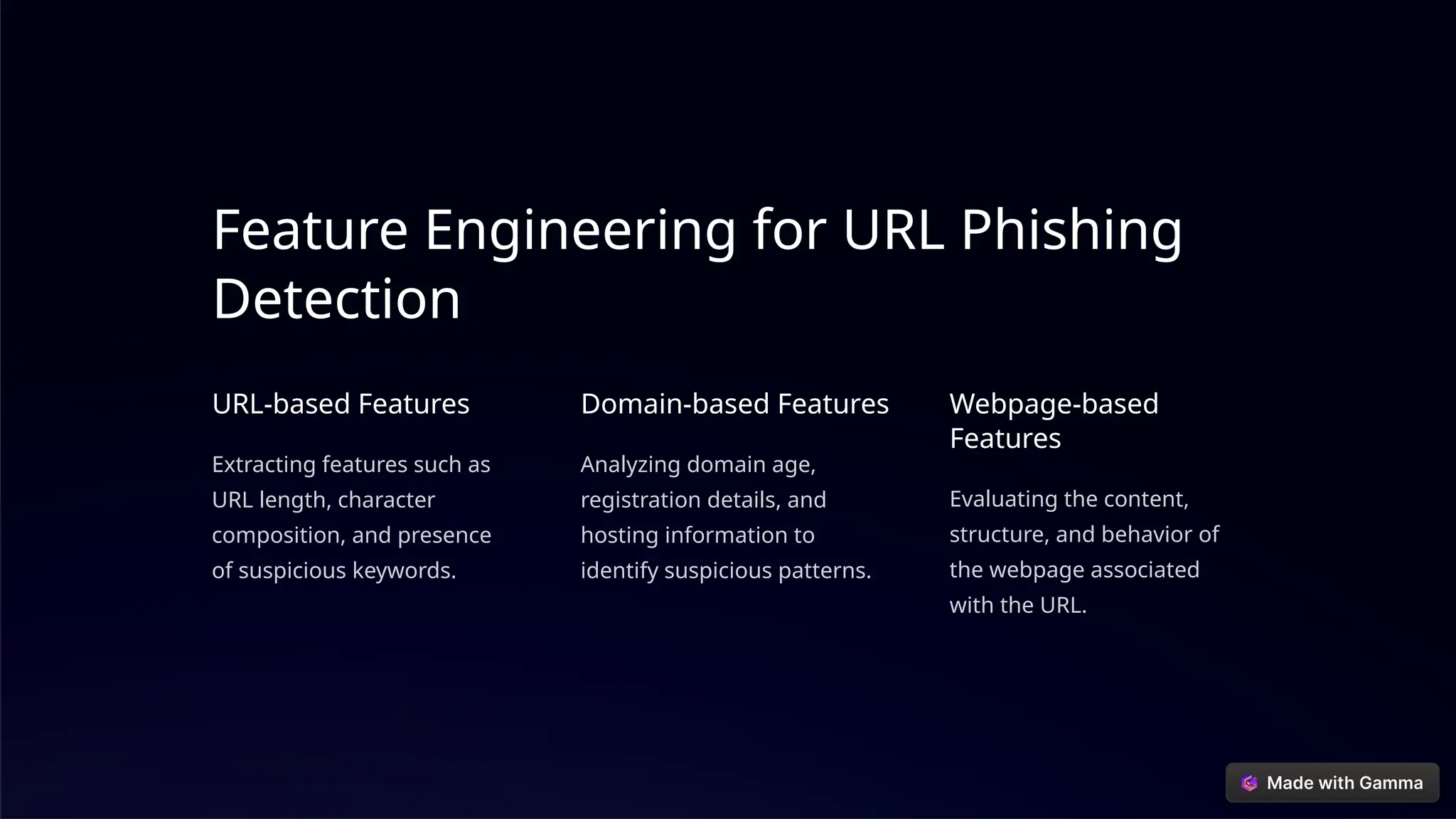 Feature Engineering for URL Phishing Detection

URL-based Features

Extracting features such as URL length, character composition, and presence of suspicious keywords.

Domain-based Features

Analyzing domain age, registration details, and hosting information to identify suspicious patterns.

Webpage-based Features

Evaluating the content, structure, and behavior of the webpage associated with the URL.

Made with Gamma